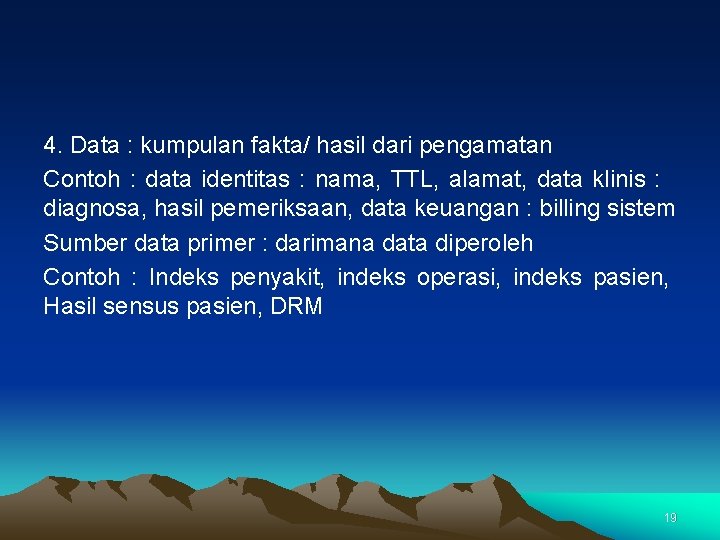 4. Data : kumpulan fakta/ hasil dari pengamatan

Contoh : data identitas : nama, TTL, alamat, data klinis : diagnosa, hasil pemeriksaan, data keuangan : billing sistem

Sumber data primer : darimana data diperoleh

Contoh : Indeks penyakit, indeks operasi, indeks pasien, Hasil sensus pasien, DRM

19